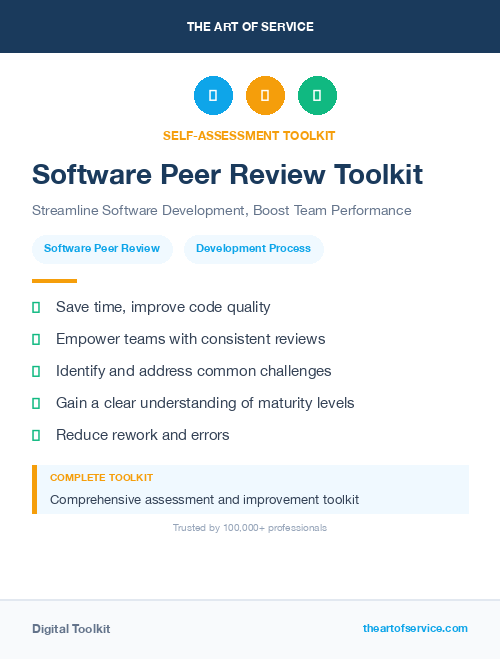 THE ART OF SERVICE

SELF-ASSESSMENT TOOLKIT

Software Peer Review Toolkit

Streamline Software Development, Boost Team Performance

Software Peer Review

Development Process

Save time, improve code quality

Empower teams with consistent reviews

Identify and address common challenges

Gain a clear understanding of maturity levels

Reduce rework and errors

COMPLETE TOOLKIT

Comprehensive assessment and improvement toolkit

Trusted by 100,000+ professionals

Digital Toolkit

theartofservice.com